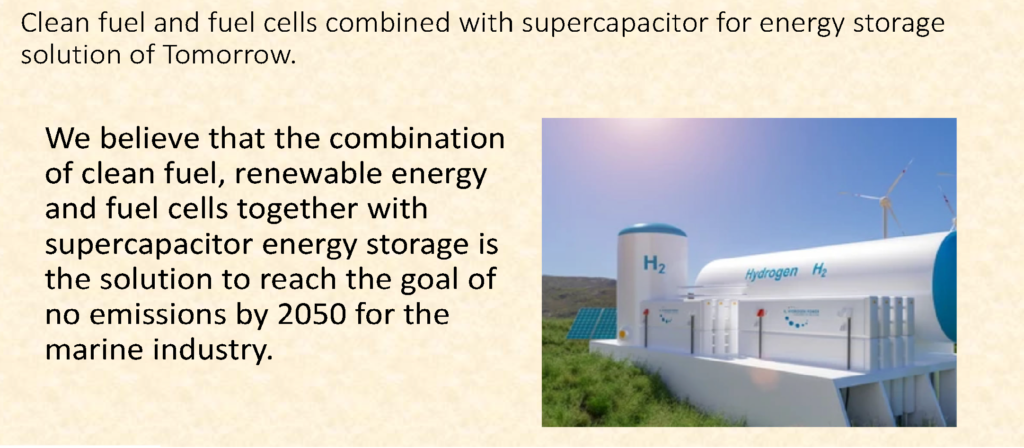 Clean fuel and fuel cells combined with supercapacitor for energy storage solution of Tomorrow.

We believe that the combination of clean fuel, renewable energy and fuel cells together with supercapacitor energy storage is the solution to reach the goal of no emissions by 2050 for the marine industry.

$H_2$

Hydrogen $H_2$